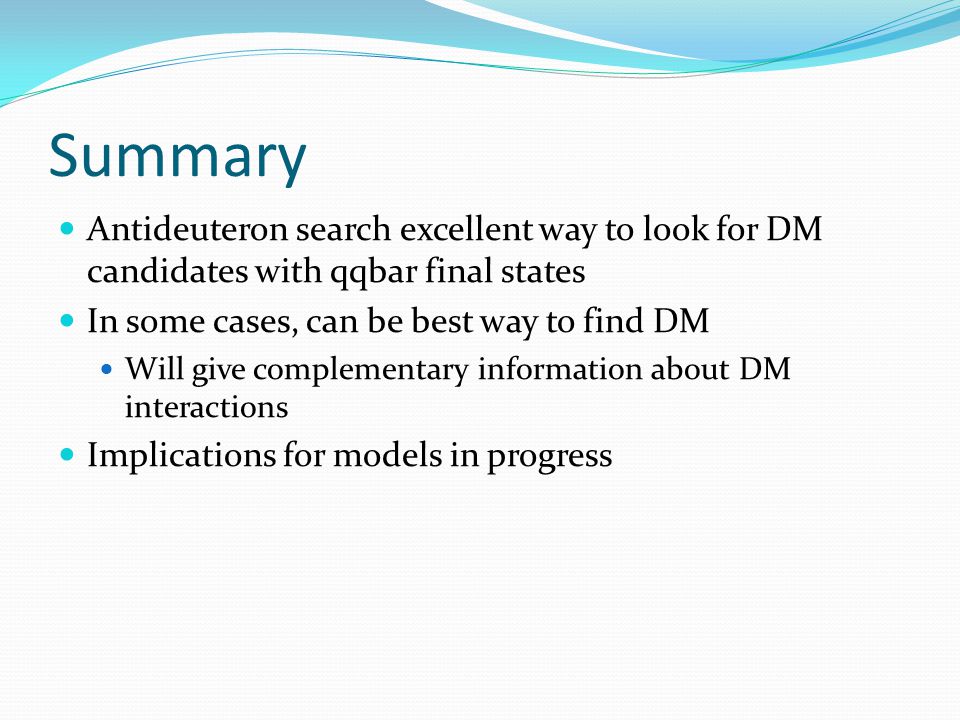 Summary

- Antideuteron search excellent way to look for DM candidates with qqbar final states
- In some cases, can be best way to find DM
  - Will give complementary information about DM interactions
- Implications for models in progress